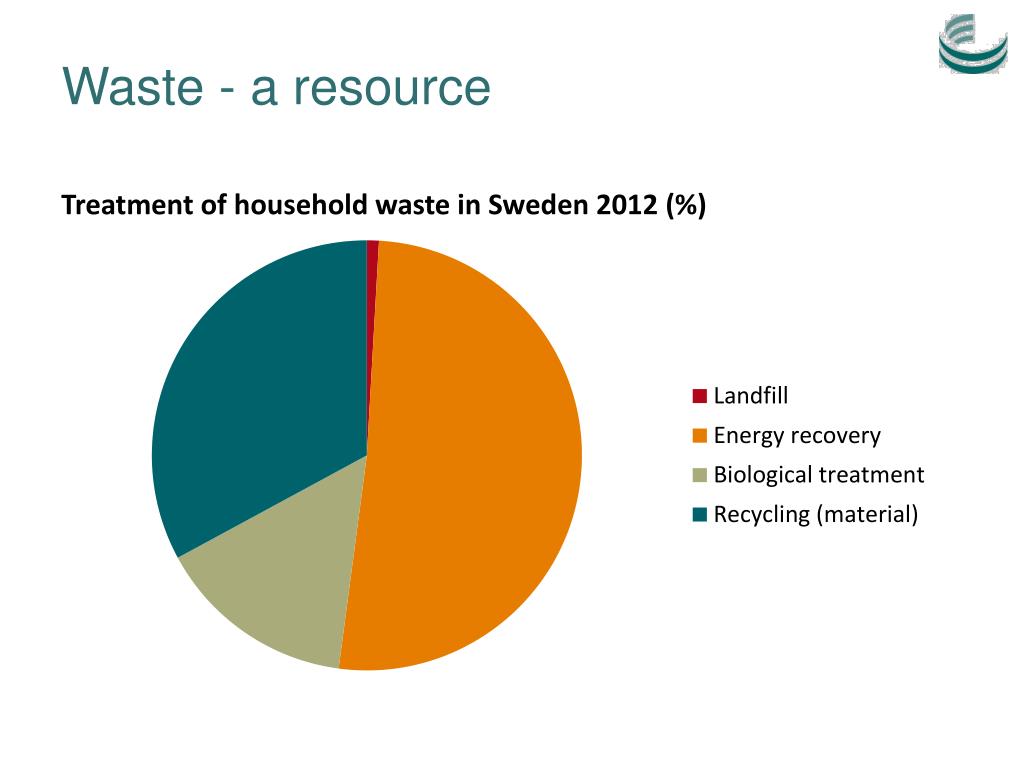 Waste - a resource

Treatment of household waste in Sweden 2012 (%)

Landfill
Energy recovery
Biological treatment
Recycling (material)